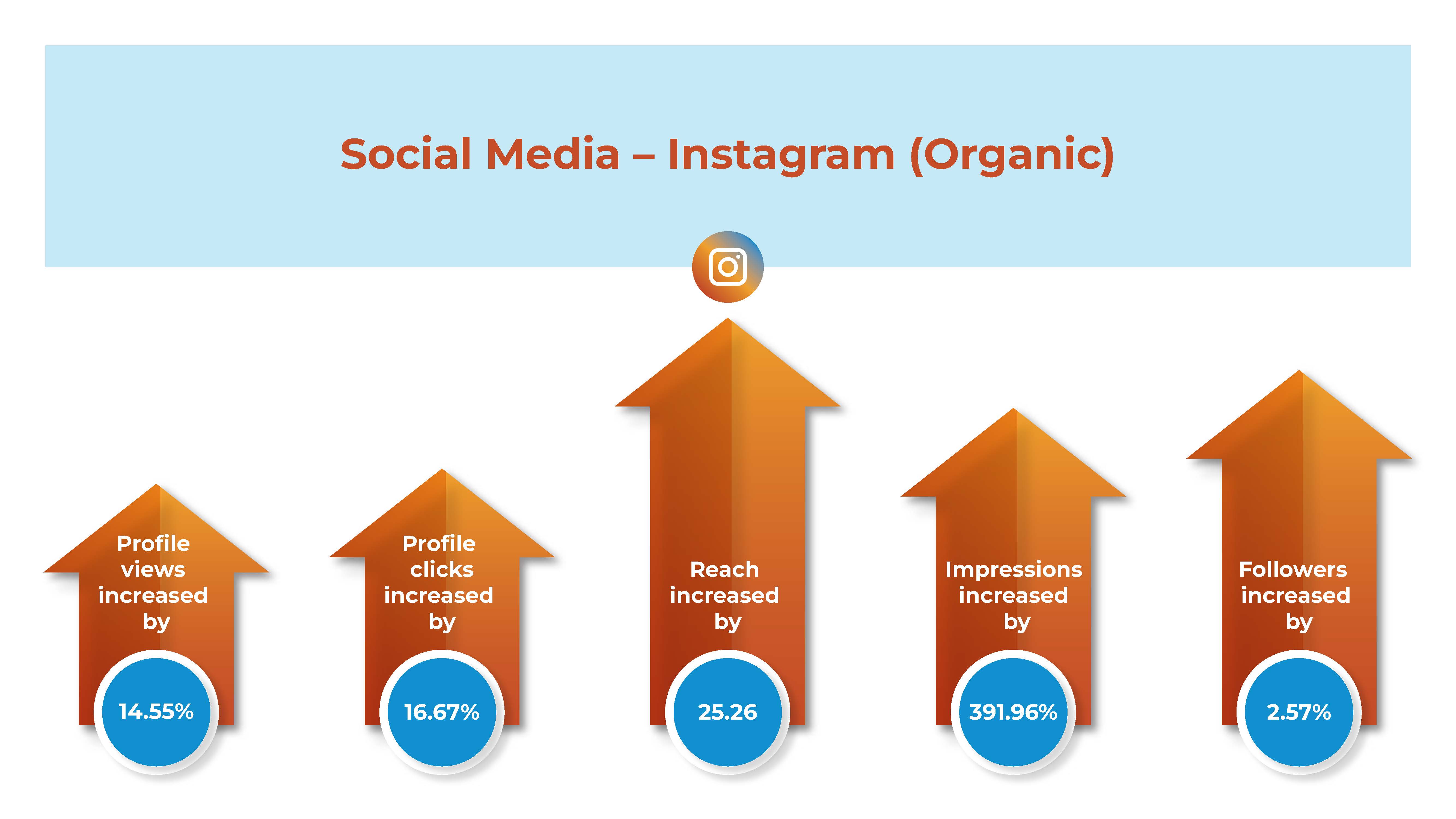 Social Media – Instagram (Organic)

Profile views increased by

14.55%

Profile clicks increased by

16.67%

Reach increased by

25.26

Impressions increased by

391.96%

Followers increased by

2.57%